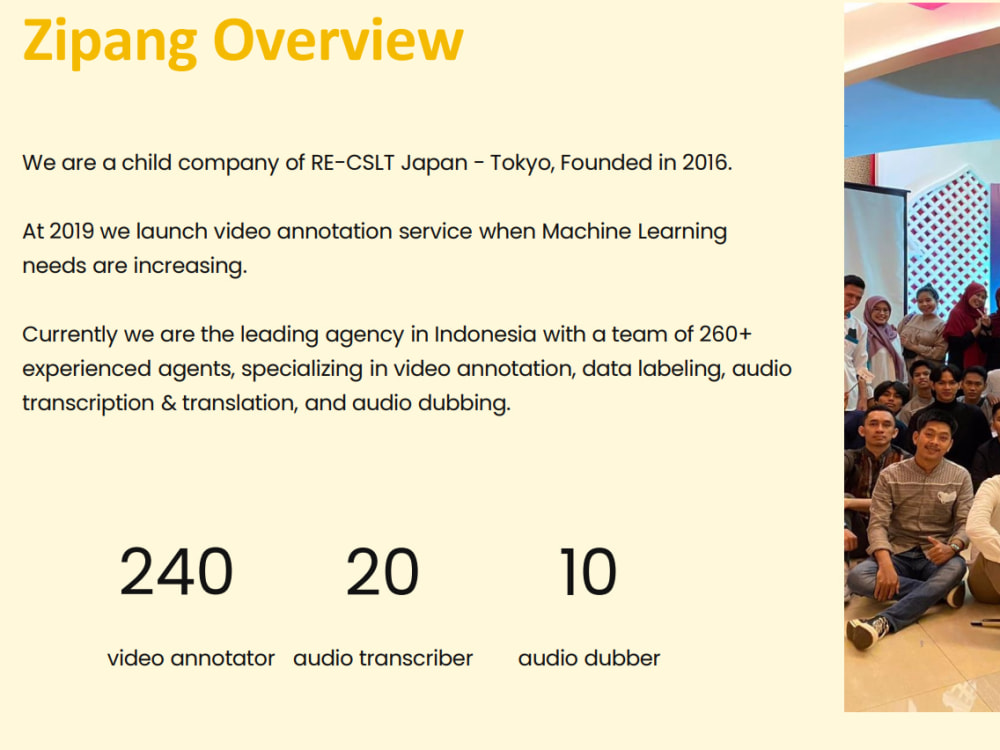 Zipang Overview

We are a child company of RE-CSLT Japan - Tokyo, Founded in 2016.

At 2019 we launch video annotation service when Machine Learning needs are increasing.

Currently we are the leading agency in Indonesia with a team of 260+ experienced agents, specializing in video annotation, data labeling, audio transcription & translation, and audio dubbing.

240
video annotator

20
audio transcriber

10
audio dubber